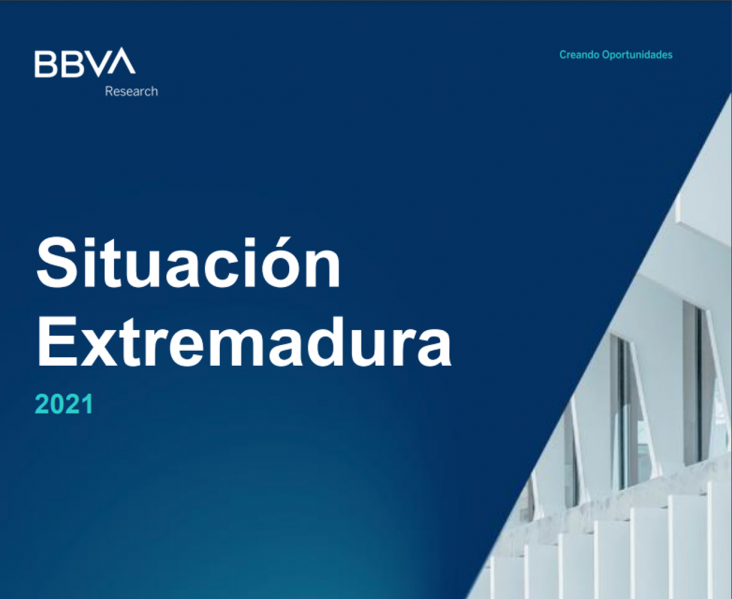 BBVA
Research

Creando Oportunidades

Situación Extremadura

2021